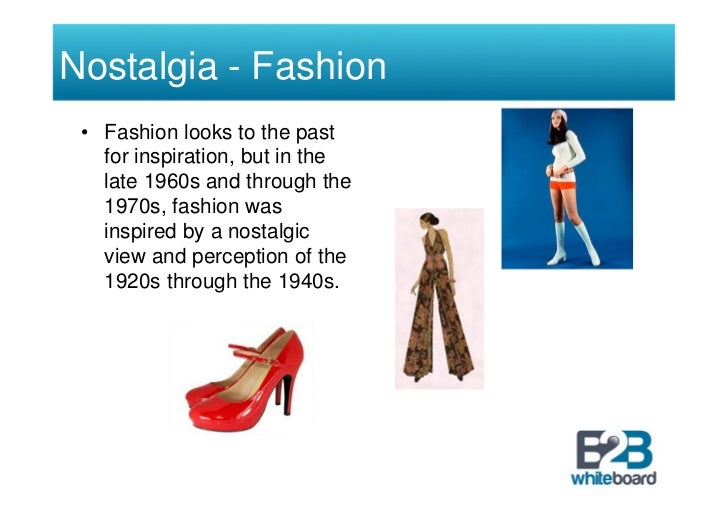 Nostalgia - Fashion

• Fashion looks to the past for inspiration, but in the late 1960s and through the 1970s, fashion was inspired by a nostalgic view and perception of the 1920s through the 1940s.

B2B
whiteboard